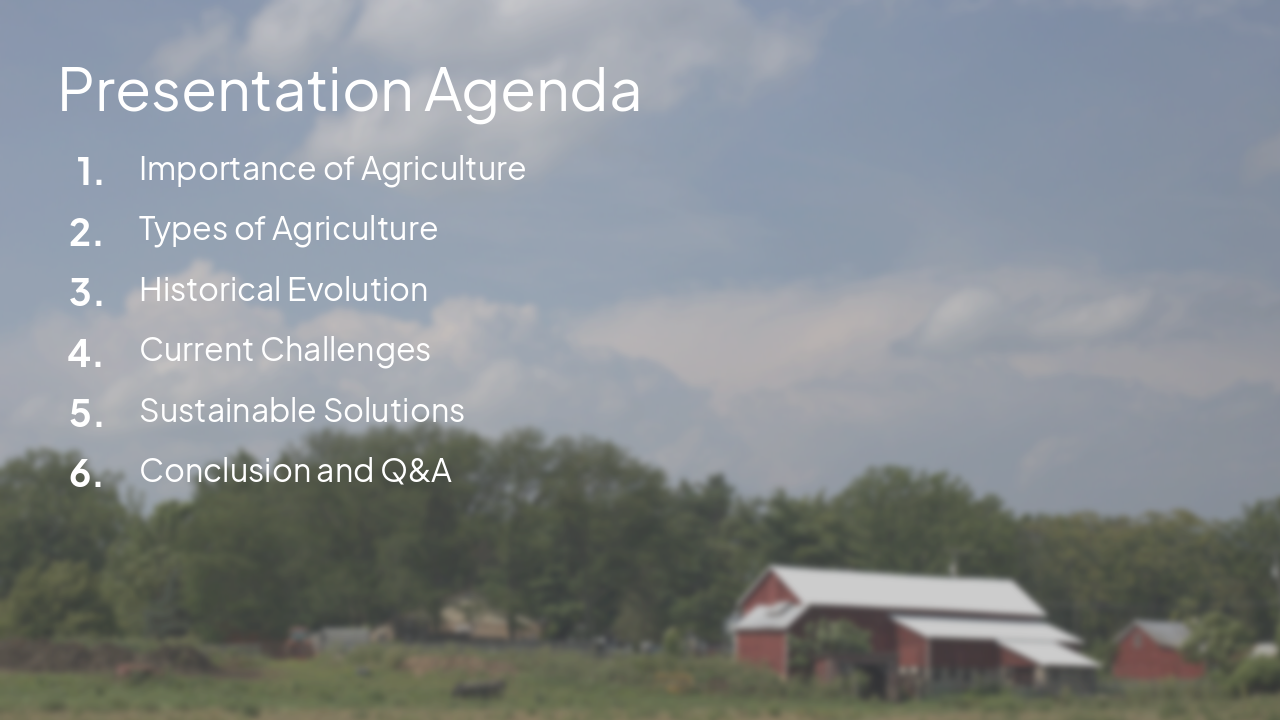 Presentation Agenda

1. Importance of Agriculture
2. Types of Agriculture
3. Historical Evolution
4. Current Challenges
5. Sustainable Solutions
6. Conclusion and Q&A